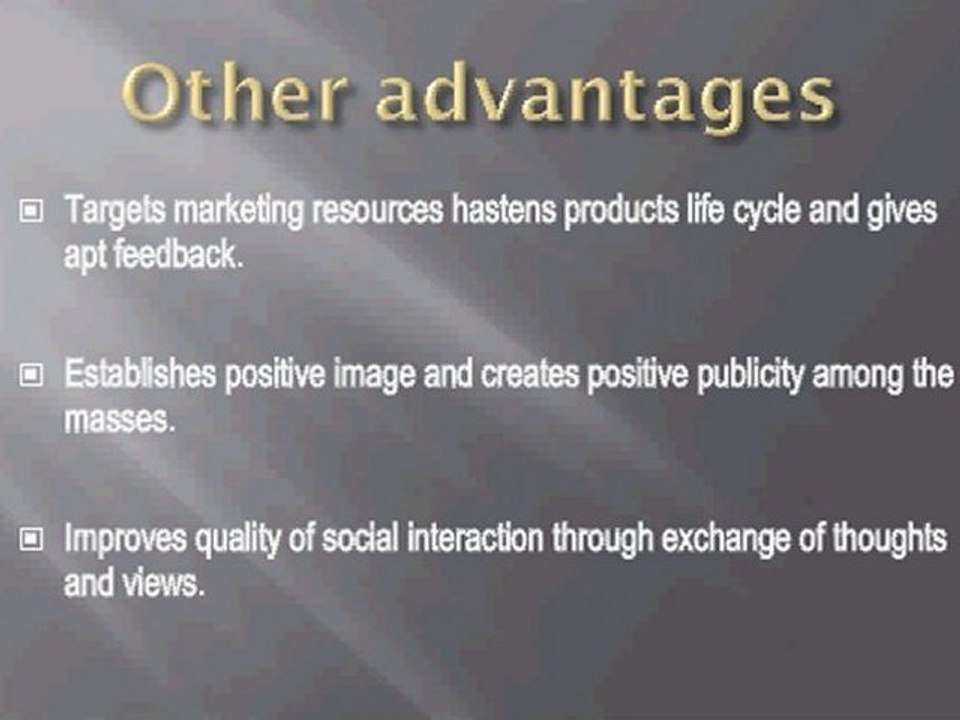 Other advantages

Targets marketing resources hastens products life cycle and gives apt feedback.

Establishes positive image and creates positive publicity among the masses.

Improves quality of social interaction through exchange of thoughts and views.